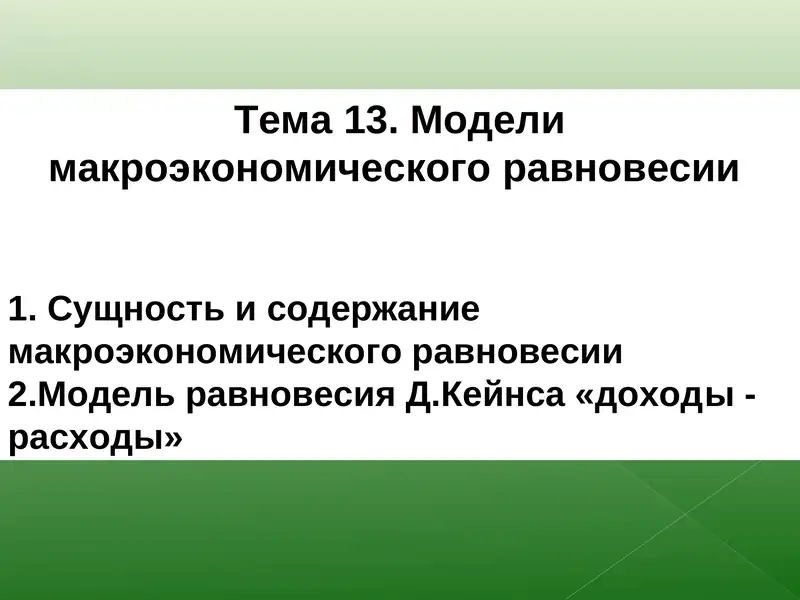 Тема 13. Модели макроэкономического равновесии

1. Сущность и содержание макроэкономического равновесии
2.Модель равновесия Д.Кейнса «доходы - расходы»